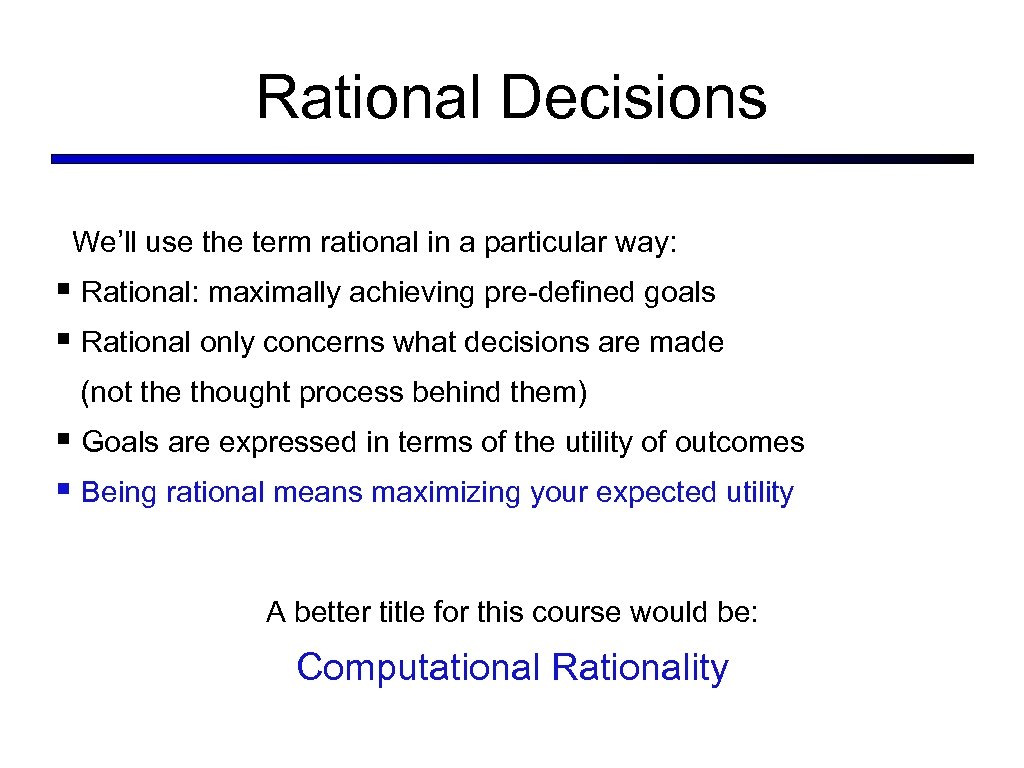 Rational Decisions

We'll use the term rational in a particular way:

▪ Rational: maximally achieving pre-defined goals

▪ Rational only concerns what decisions are made (not the thought process behind them)

▪ Goals are expressed in terms of the utility of outcomes

▪ Being rational means maximizing your expected utility

A better title for this course would be:

Computational Rationality